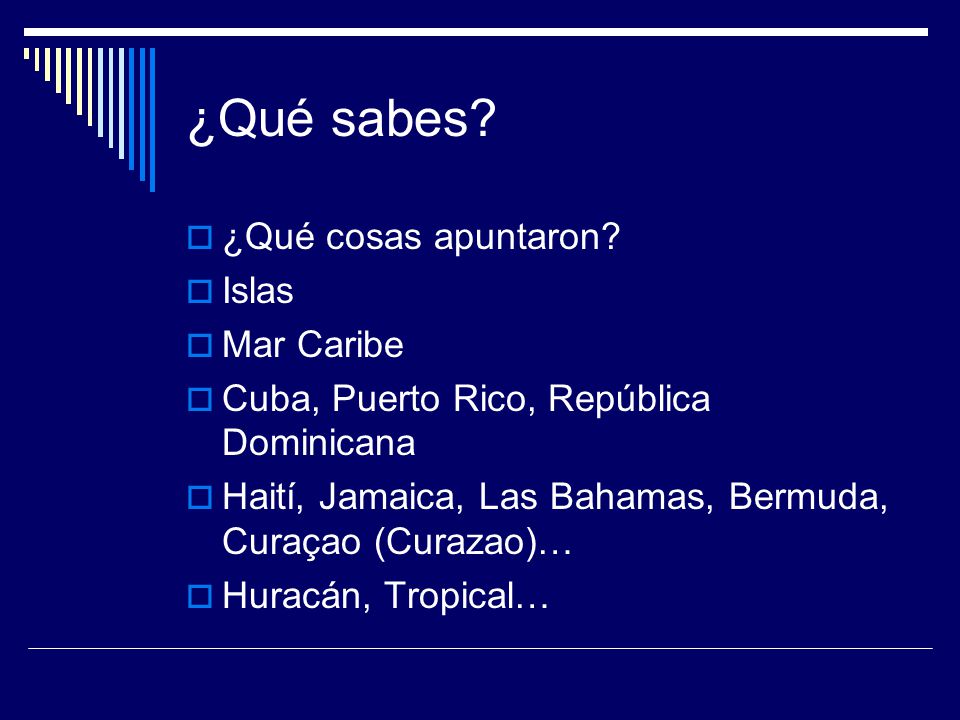 ¿Qué sabes?

¿Qué cosas apuntaron?
Islas
Mar Caribe
Cuba, Puerto Rico, República Dominicana
Haití, Jamaica, Las Bahamas, Bermuda, Curaçao (Curazao)…
Huracán, Tropical…